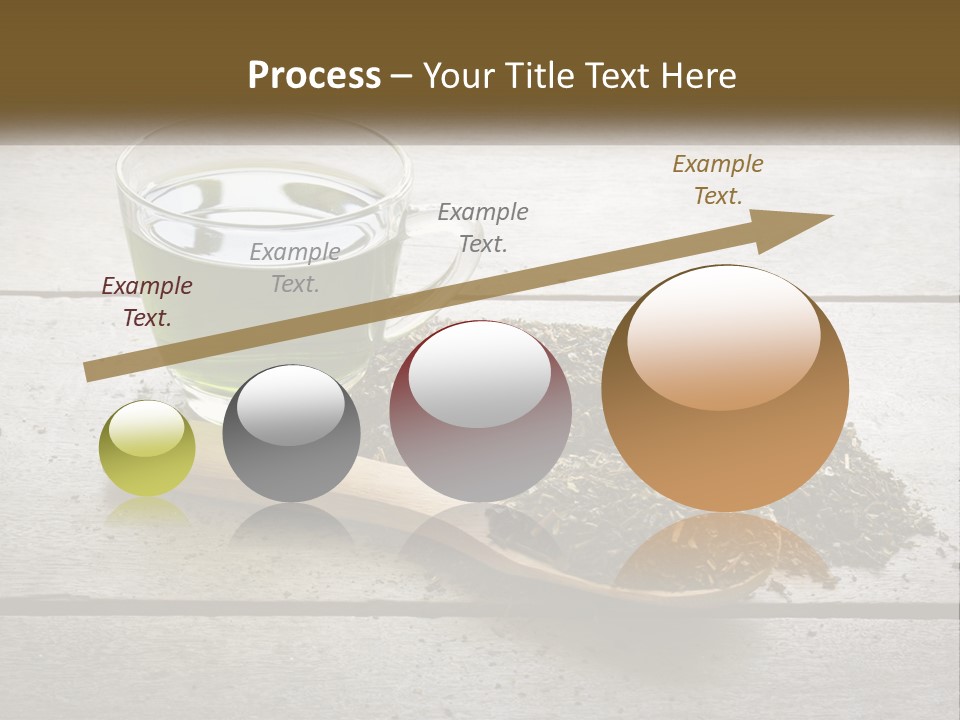 Process – Your Title Text Here

Example Text.

Example Text.

Example Text.

Example Text.